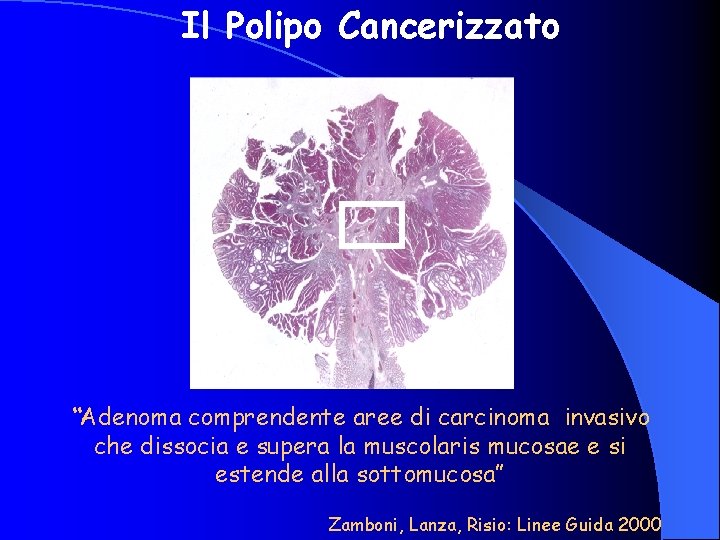 Il Polipo Cancerizzato

“Adenoma comprendente aree di carcinoma invasivo che dissocia e supera la muscolaris mucosae e si estende alla sottomucosa”

Zamboni, Lanza, Risio: Linee Guida 2000